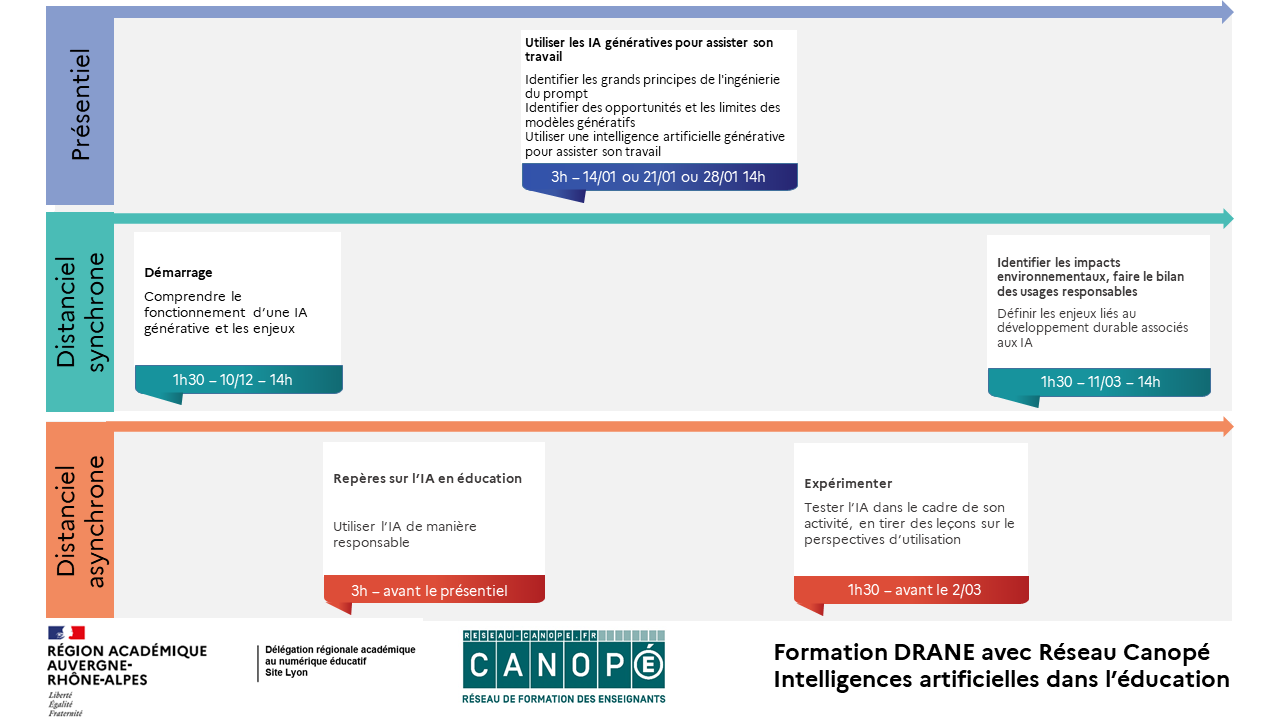 Présentiel

Utiliser les IA génératives pour assister son travail

Identifier les grands principes de l'ingénierie du prompt
Identifier des opportunités et les limites des modèles génératifs
Utiliser une intelligence artificielle générative pour assister son travail

3h – 14/01 ou 21/01 ou 28/01 14h

Distanciel synchrone

Démarrage

Comprendre le fonctionnement d'une IA générative et les enjeux

1h30 – 10/12 – 14h

Identifier les impacts environnementaux, faire le bilan des usages responsables

Définir les enjeux liés au développement durable associés aux IA

1h30 – 11/03 – 14h

Distanciel asynchrone

Repères sur l'IA en éducation

Utiliser l'IA de manière responsable

3h – avant le présentiel

Expérimenter

Tester l'IA dans le cadre de son activité, en tirer des leçons sur le perspectives d'utilisation

1h30 – avant le 2/03

RÉGION ACADÉMIQUE AUVERGNE-RHÔNE-ALPES
Liberté Égalité Fraternité

Délégation régionale académique au numérique éducatif Site Lyon

RESEAU-CANOPE.FR
CANOPÉ
RÉSEAU DE FORMATION DES ENSEIGNANTS

Formation DRANE avec Réseau Canopé
Intelligences artificielles dans l'éducation